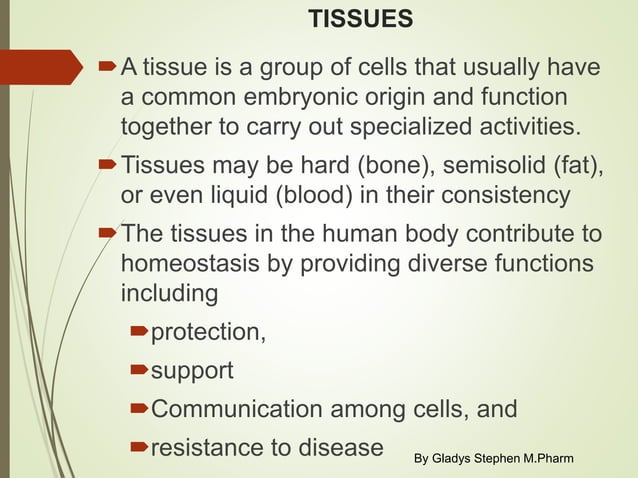 TISSUES

A tissue is a group of cells that usually have a common embryonic origin and function together to carry out specialized activities.

Tissues may be hard (bone), semisolid (fat), or even liquid (blood) in their consistency

The tissues in the human body contribute to homeostasis by providing diverse functions including

protection,

support

Communication among cells, and

resistance to disease

By Gladys Stephen M.Pharm